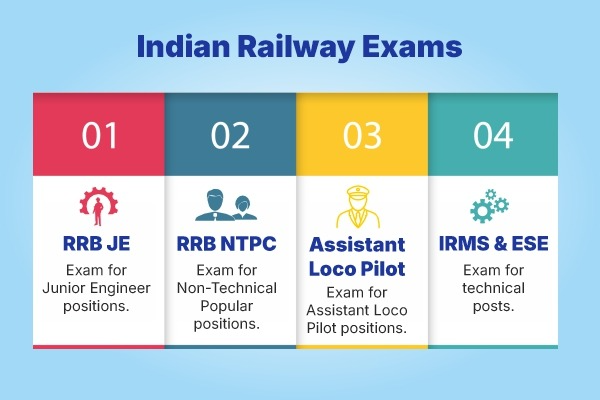 Indian Railway Exams

01

RRB JE

Exam for Junior Engineer positions.

02

RRB NTPC

Exam for Non-Technical Popular positions.

03

Assistant Loco Pilot

Exam for Assistant Loco Pilot positions.

04

IRMS & ESE

Exam for technical posts.